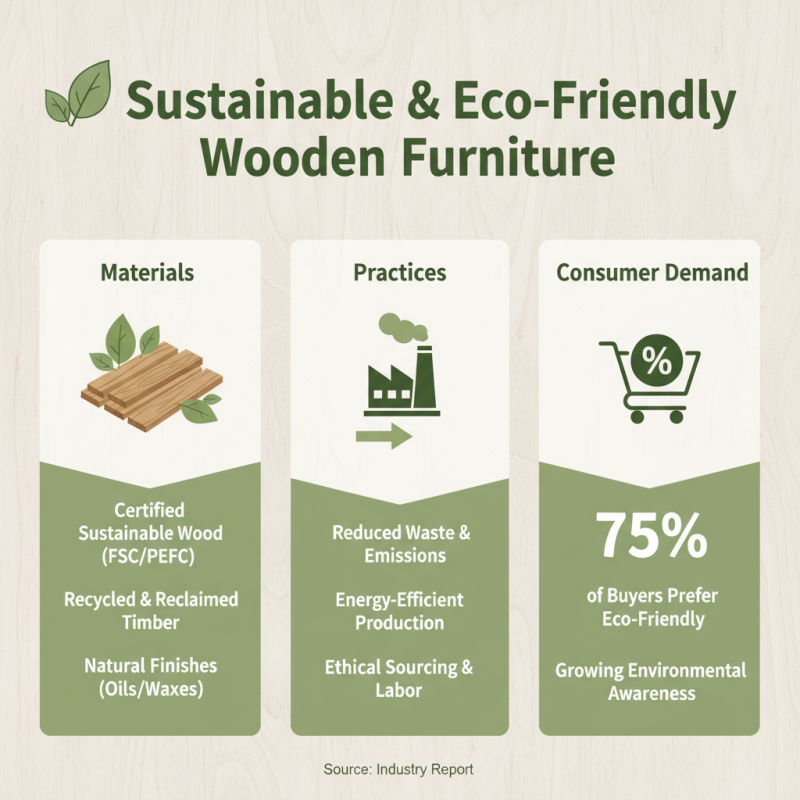 Sustainable & Eco-Friendly Wooden Furniture

Materials

Certified Sustainable Wood (FSC/PEFC)

Recycled & Reclaimed Timber

Natural Finishes (Oils/Waxes)

Practices

Reduced Waste & Emissions

Energy-Efficient Production

Ethical Sourcing & Labor

Consumer Demand

%

75%

of Buyers Prefer Eco-Friendly

Growing Environmental Awareness

Source: Industry Report